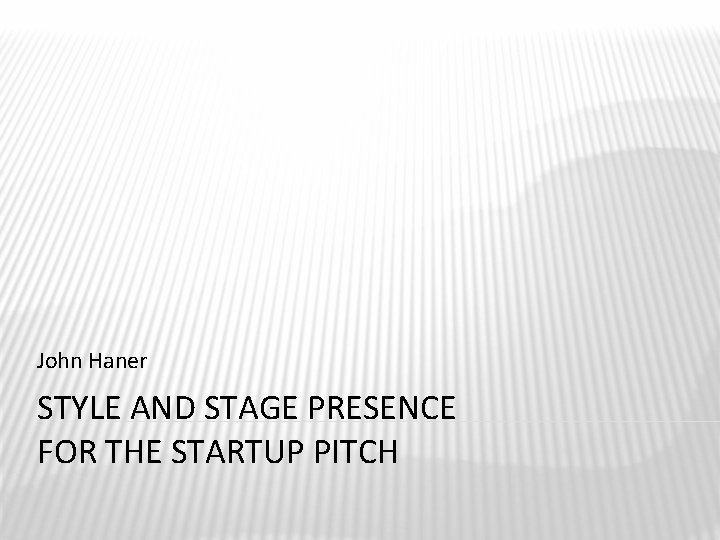 John Haner

STYLE AND STAGE PRESENCE
FOR THE STARTUP PITCH